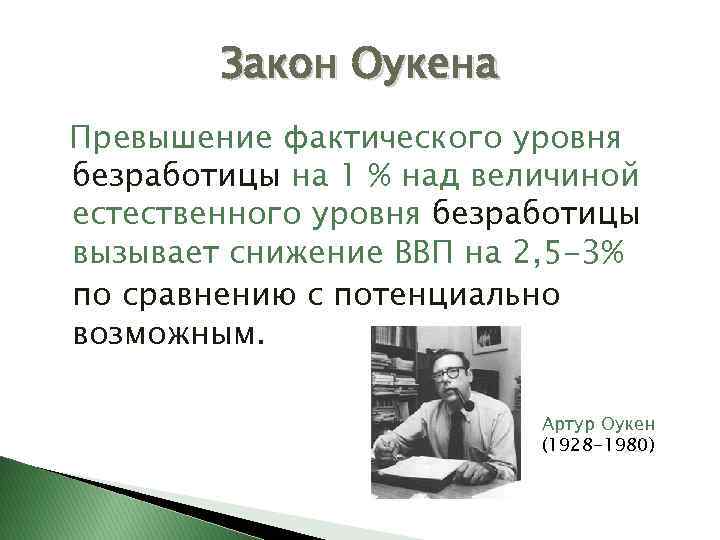 Закон Оукена

Превышение фактического уровня безработицы на 1 % над величиной естественного уровня безработицы вызывает снижение ВВП на 2,5–3% по сравнению с потенциально возможным.

Артур Оукен
(1928–1980)